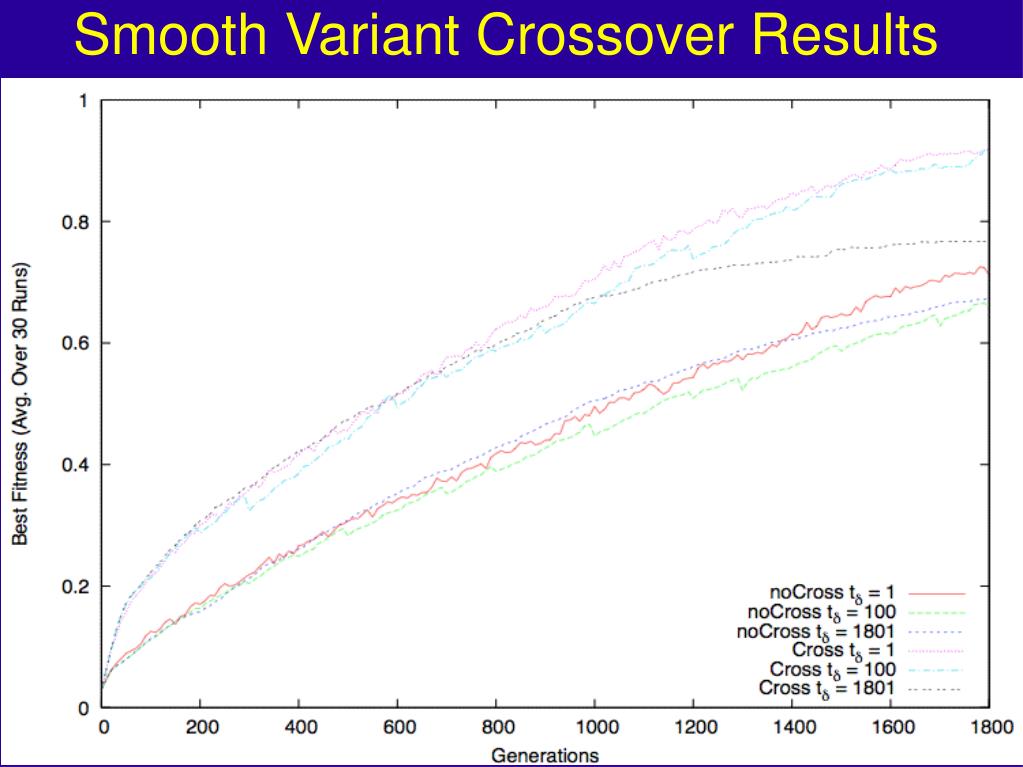 Smooth Variant Crossover Results

Best Fitness (Avg. Over 30 Runs)

1
0.8
0.6
0.4
0.2
0

0 200 400 600 800 1000 1200 1400 1600 1800

Generations

noCross $t_\delta = 1$
noCross $t_\delta = 100$
noCross $t_\delta = 1801$
Cross $t_\delta = 1$
Cross $t_\delta = 100$
Cross $t_\delta = 1801$